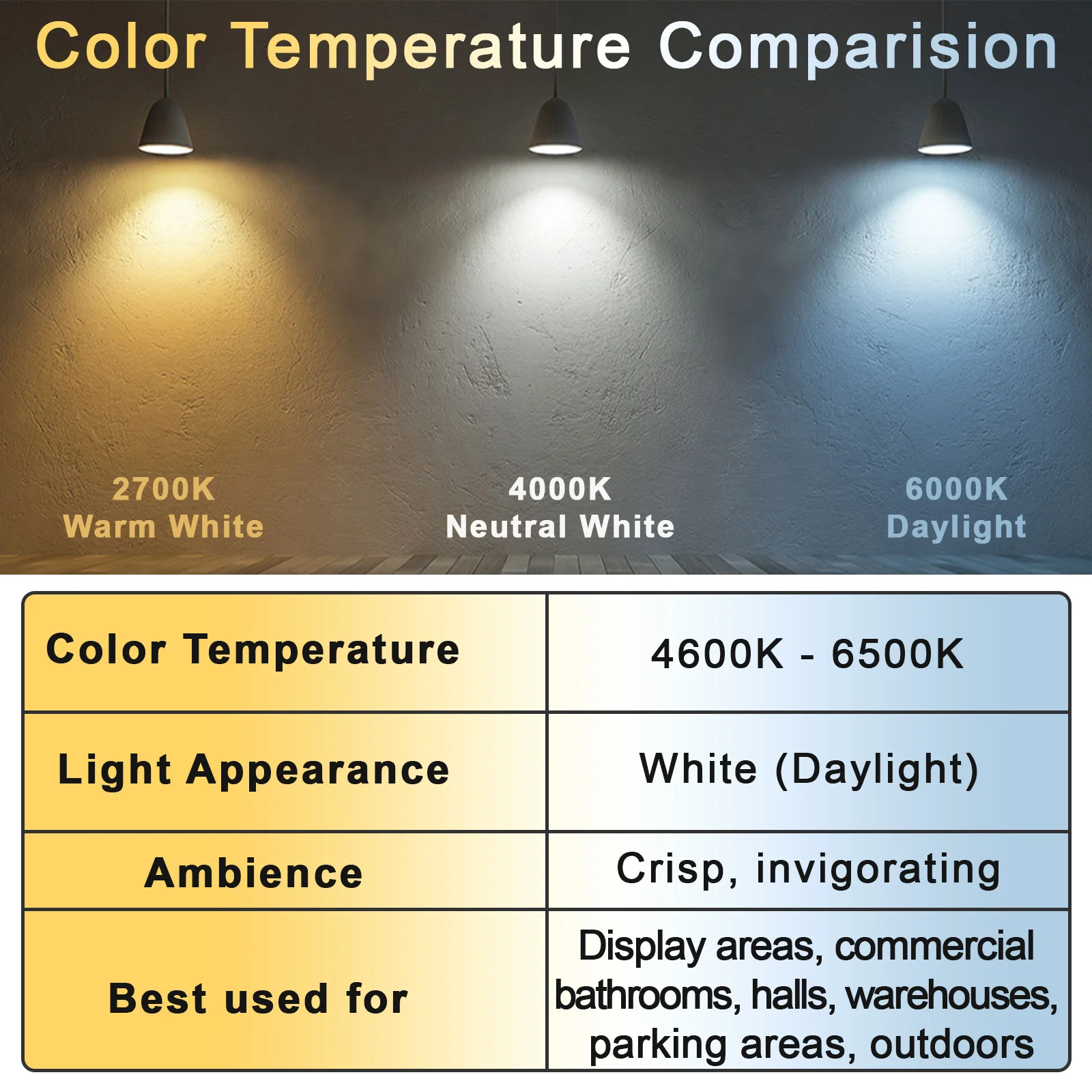 Color Temperature Comparision

2700K
Warm White

4000K
Neutral White

6000K
Daylight

| Color Temperature | 4600K - 6500K |
|---|---|
| Light Appearance | White (Daylight) |
| Ambience | Crisp, invigorating |
| Best used for | Display areas, commercial bathrooms, halls, warehouses, parking areas, outdoors |